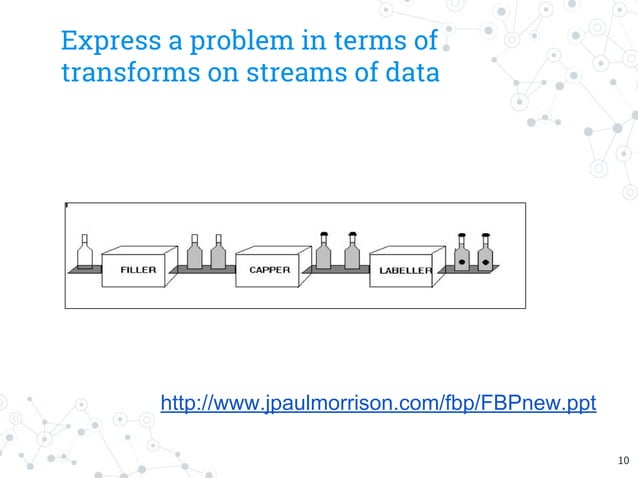 Express a problem in terms of transforms on streams of data

FILLER

CAPPER

LABELLER

http://www.jpaulmorrison.com/fbp/FBPnew.ppt

10